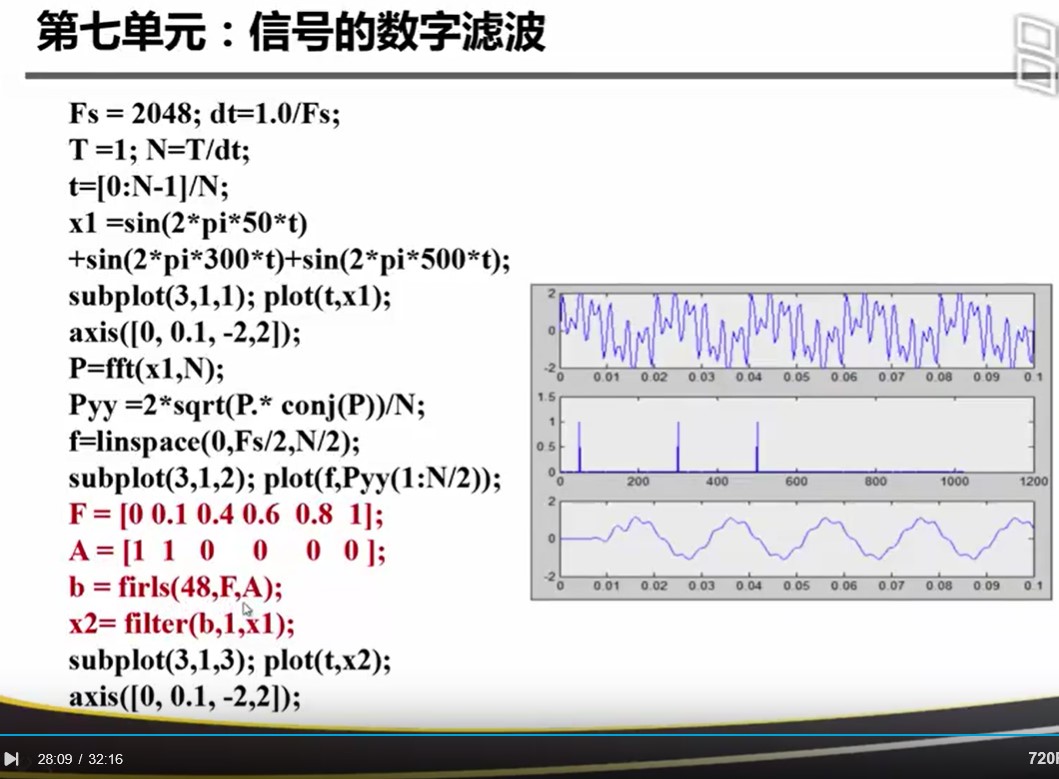 第七单元：信号的数字滤波

Fs = 2048; dt=1.0/Fs;
T =1; N=T/dt;
t=[0:N-1]/N;
x1 =sin(2*pi*50*t)
+sin(2*pi*300*t)+sin(2*pi*500*t);
subplot(3,1,1); plot(t,x1);
axis([0, 0.1, -2,2]);
P=fft(x1,N);
Pyy =2*sqrt(P.* conj(P))/N;
f=linspace(0,Fs/2,N/2);
subplot(3,1,2); plot(f,Pyy(1:N/2));
F = [0 0.1 0.4 0.6 0.8 1];
A = [1 1 0 0 0 0 ];
b = firls(48,F,A);
x2= filter(b,1,x1);
subplot(3,1,3); plot(t,x2);
axis([0, 0.1, -2,2]);

2
0
-2
0 0.01 0.02 0.03 0.04 0.05 0.06 0.07 0.08 0.09 0.1

1.5
1
0.5
0
0 200 400 600 800 1000 1200

2
0
-2
0 0.01 0.02 0.03 0.04 0.05 0.06 0.07 0.08 0.09 0.1

28:09 / 32:16
720